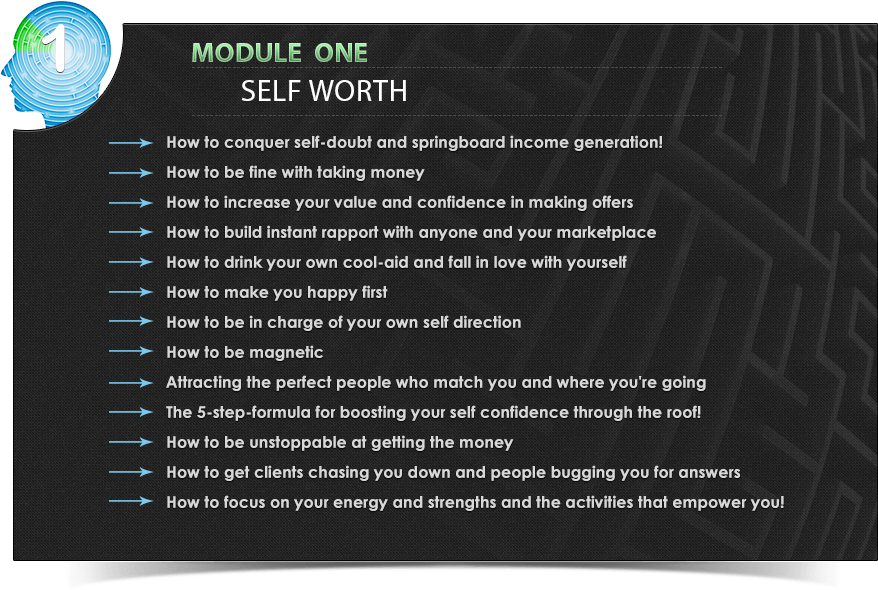 1

MODULE ONE

SELF WORTH

How to conquer self-doubt and springboard income generation!

How to be fine with taking money

How to increase your value and confidence in making offers

How to build instant rapport with anyone and your marketplace

How to drink your own cool-aid and fall in love with yourself

How to make you happy first

How to be in charge of your own self direction

How to be magnetic

Attracting the perfect people who match you and where you're going

The 5-step-formula for boosting your self confidence through the roof!

How to be unstoppable at getting the money

How to get clients chasing you down and people bugging you for answers

How to focus on your energy and strengths and the activities that empower you!